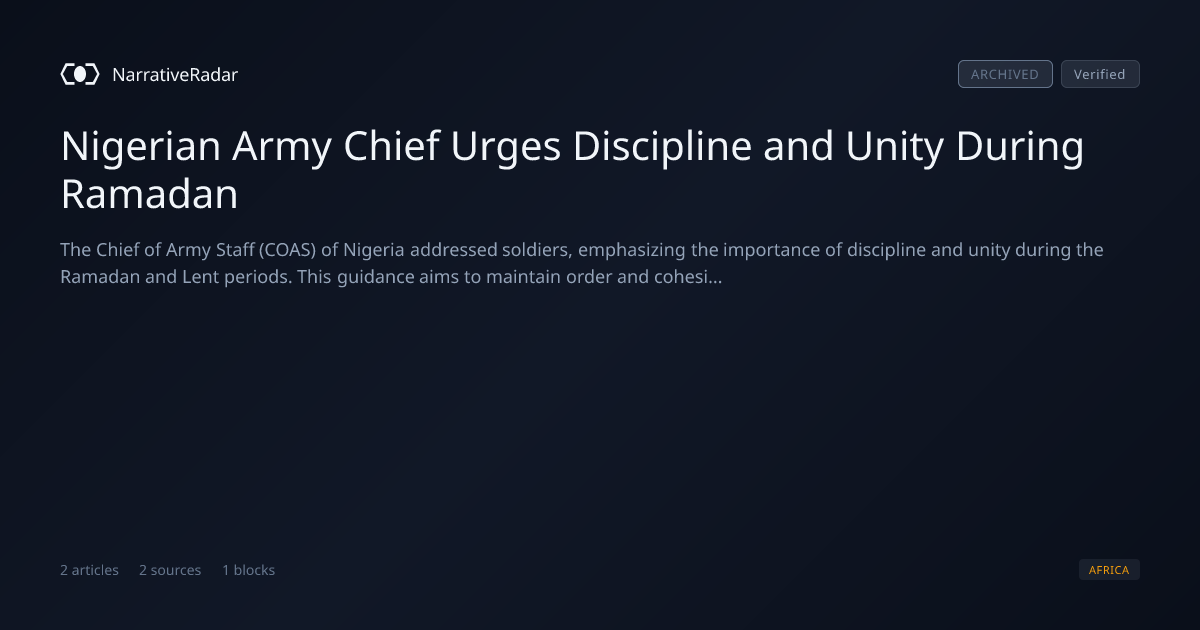 NarrativeRadar

ARCHIVED Verified

Nigerian Army Chief Urges Discipline and Unity During Ramadan

The Chief of Army Staff (COAS) of Nigeria addressed soldiers, emphasizing the importance of discipline and unity during the Ramadan and Lent periods. This guidance aims to maintain order and cohesi...

2 articles 2 sources 1 blocks

AFRICA